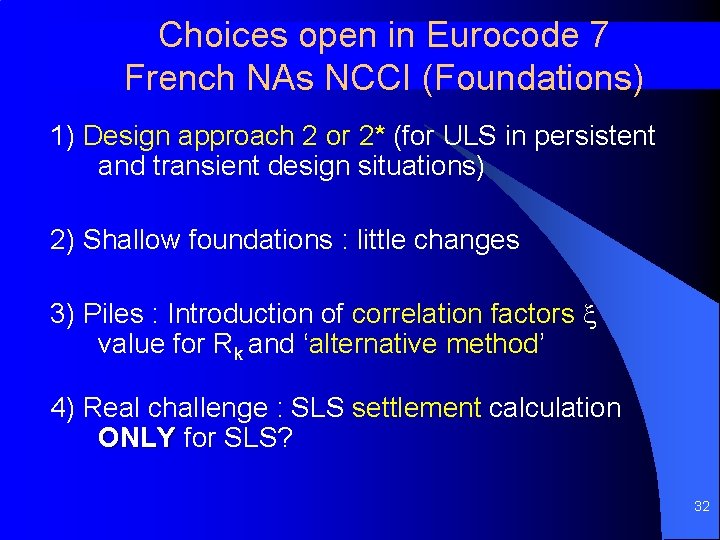 Choices open in Eurocode 7
French NAs NCCI (Foundations)

1) Design approach 2 or 2* (for ULS in persistent and transient design situations)

2) Shallow foundations : little changes

3) Piles : Introduction of correlation factors $\xi$ value for $R_k$ and 'alternative method'

4) Real challenge : SLS settlement calculation ONLY for SLS?

32